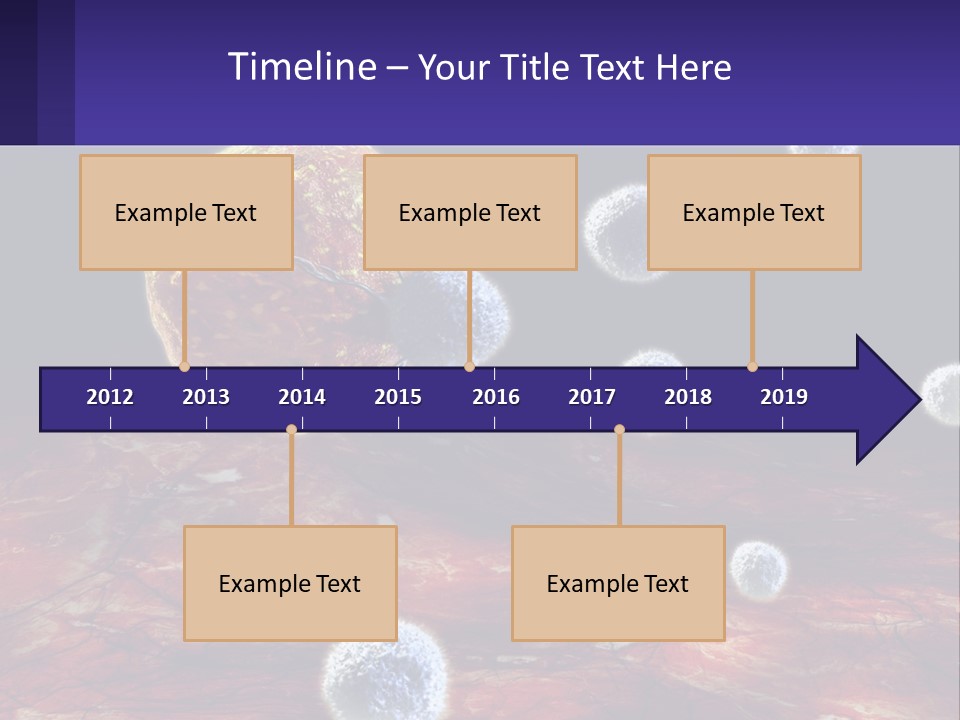 Timeline – Your Title Text Here

Example Text

Example Text

Example Text

2012 2013 2014 2015 2016 2017 2018 2019

Example Text

Example Text